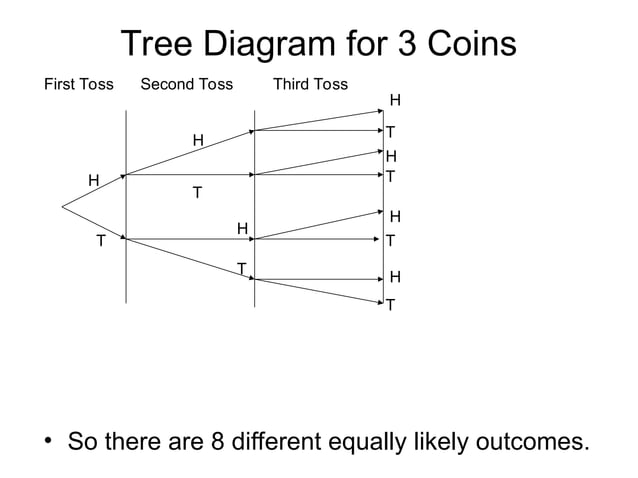 Tree Diagram for 3 Coins

First Toss Second Toss Third Toss

H
T
H
T
H
T
H
T

H
T
H
T

H
T

• So there are 8 different equally likely outcomes.